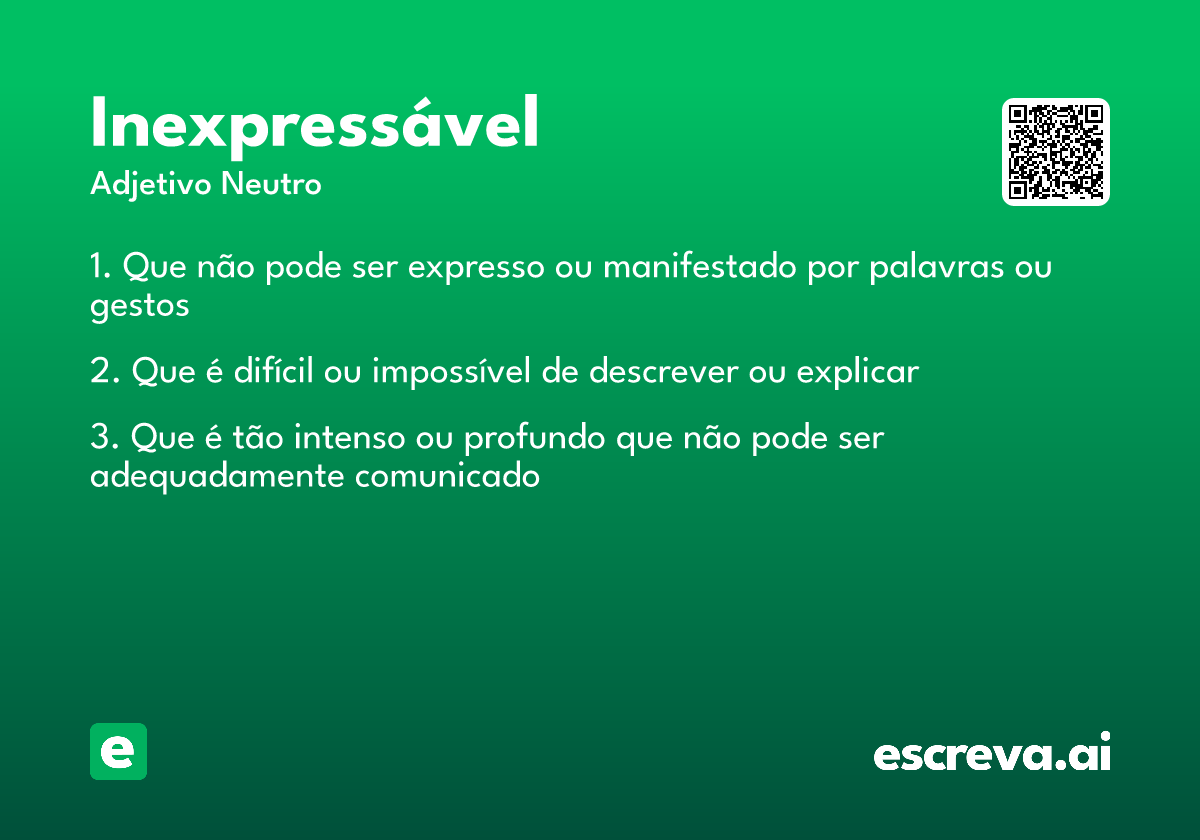 Inexpressável
Adjetivo Neutro

1. Que não pode ser expresso ou manifestado por palavras ou gestos

2. Que é difícil ou impossível de descrever ou explicar

3. Que é tão intenso ou profundo que não pode ser adequadamente comunicado

e

escreva.ai